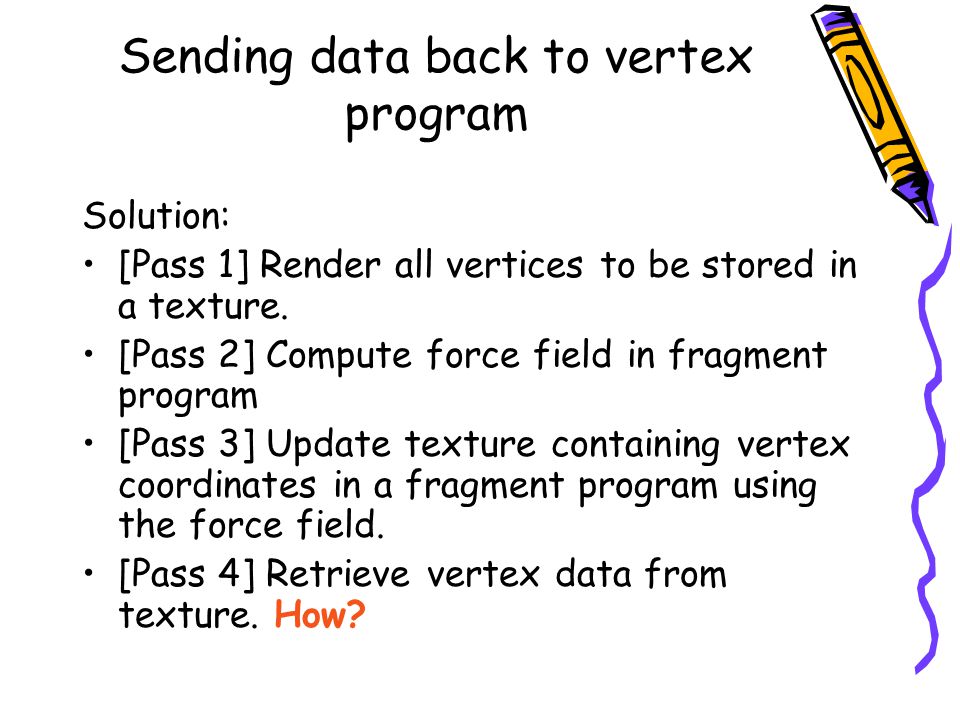 Sending data back to vertex program

Solution:

• [Pass 1] Render all vertices to be stored in a texture.
• [Pass 2] Compute force field in fragment program
• [Pass 3] Update texture containing vertex coordinates in a fragment program using the force field.
• [Pass 4] Retrieve vertex data from texture. How?